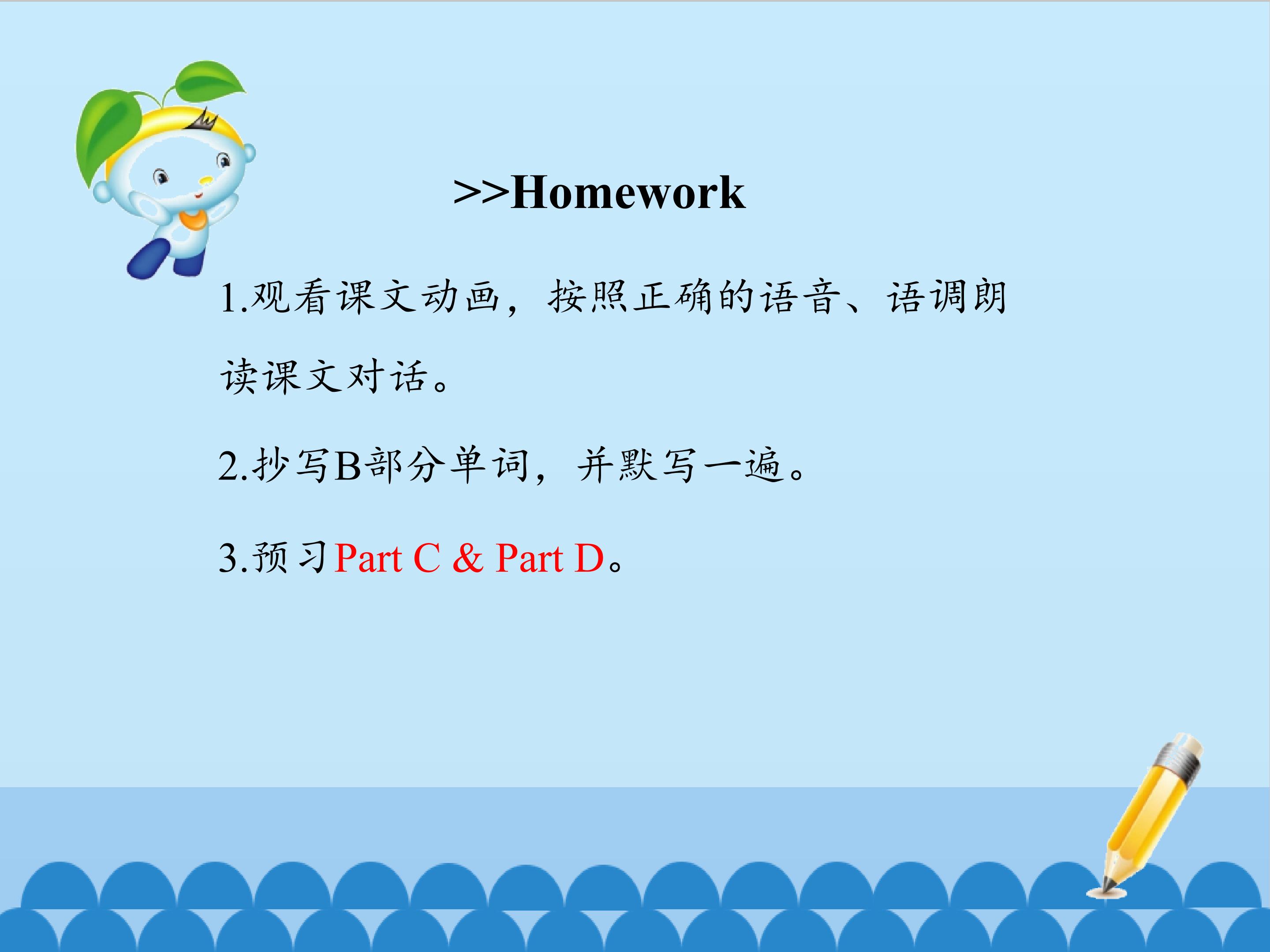 >>Homework

1.观看课文动画，按照正确的语音、语调朗读课文对话。

2.抄写B部分单词，并默写一遍。

3.预习Part C & Part D。